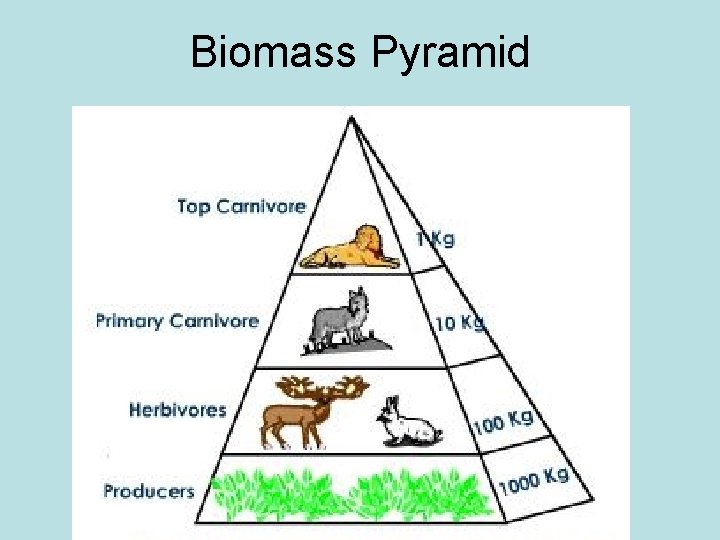 Biomass Pyramid

Top Carnivore
1 Kg

Primary Carnivore
10 Kg

Herbivores
100 Kg

Producers
1000 Kg